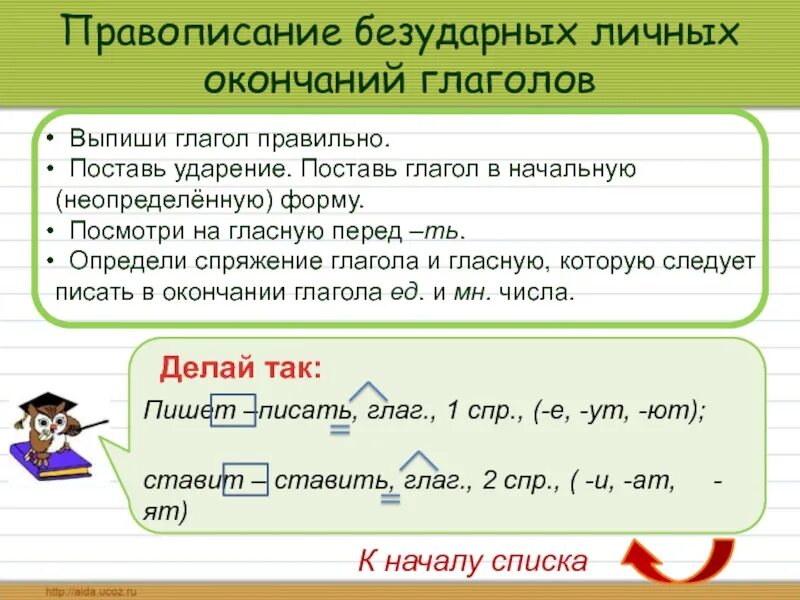 Правописание безударных личных окончаний глаголов

• Выпиши глагол правильно.
• Поставь ударение. Поставь глагол в начальную (неопределённую) форму.
• Посмотри на гласную перед –ть.
• Определи спряжение глагола и гласную, которую следует писать в окончании глагола ед. и мн. числа.

Делай так:

Пишет –писать, глаг., 1 спр., (-е, -ут, -ют);

ставит – ставить, глаг., 2 спр., ( -и, -ат, -ят)

К началу списка

http://aida.ucoz.ru